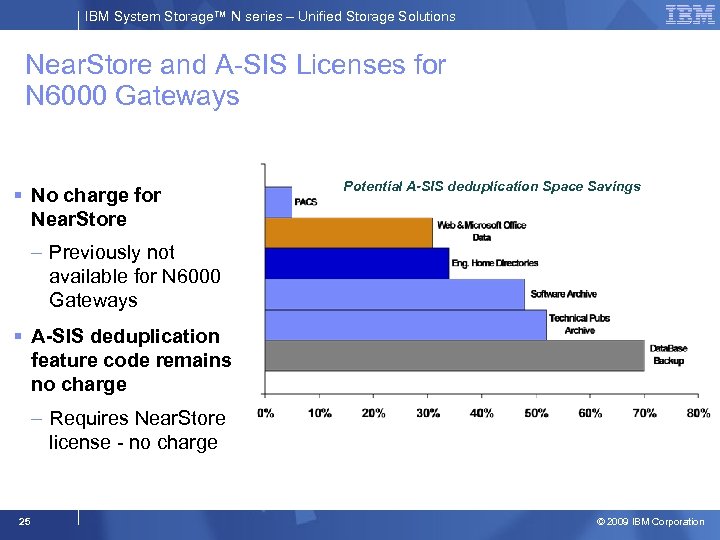 IBM System Storage™ N series – Unified Storage Solutions

IBM

NearStore and A-SIS Licenses for N6000 Gateways

▪ No charge for NearStore

– Previously not available for N6000 Gateways

▪ A-SIS deduplication feature code remains no charge

– Requires NearStore license - no charge

Potential A-SIS deduplication Space Savings

PACS

Web & Microsoft Office Data

Eng. Home Directories

Software Archive

Technical Pubs Archive

DataBase Backup

0% 10% 20% 30% 40% 50% 60% 70% 80%

25

© 2009 IBM Corporation